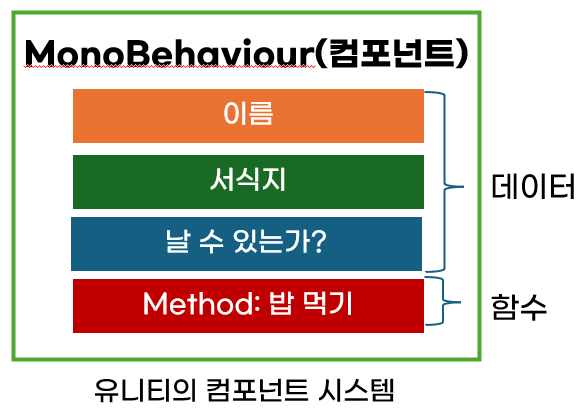 MonoBehaviour(컴포넌트)

이름

서식지

날 수 있는가?

Method: 밥 먹기

데이터

함수

유니티의 컴포넌트 시스템